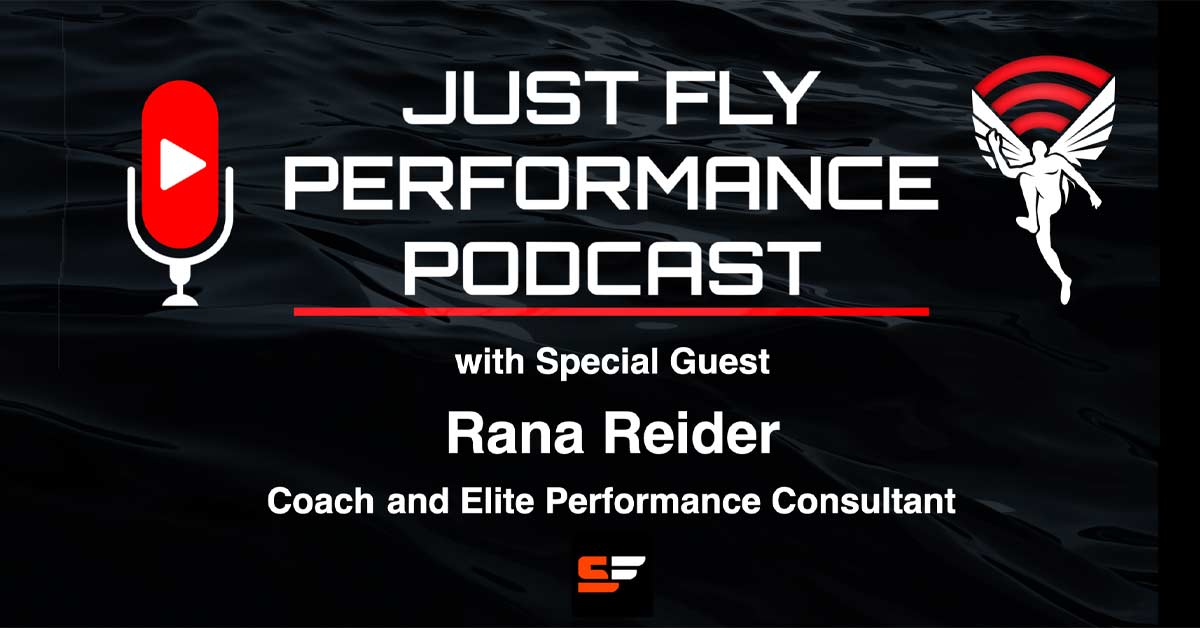 JUST FLY PERFORMANCE PODCAST

with Special Guest

Rana Reider

Coach and Elite Performance Consultant

SF